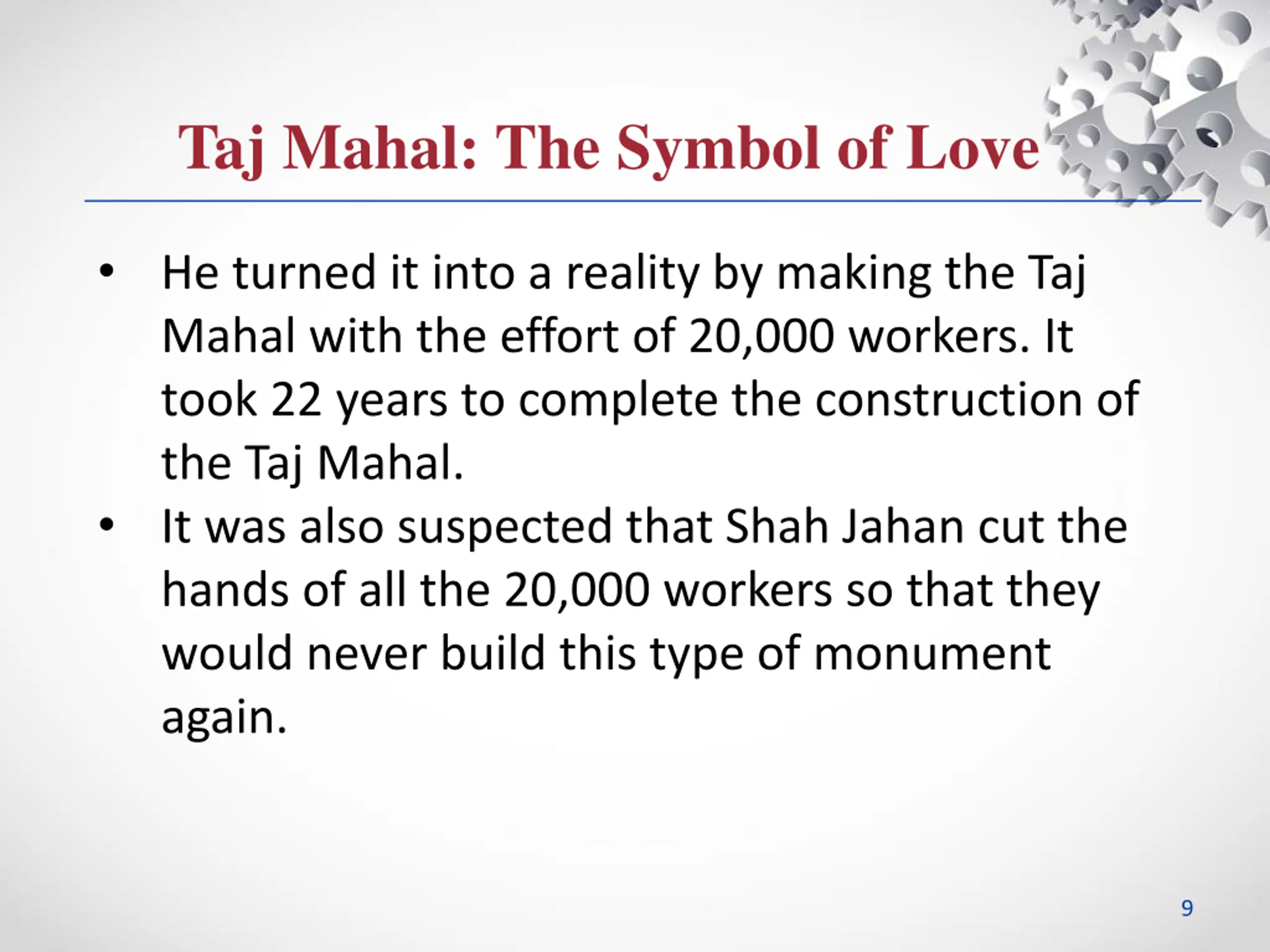 Taj Mahal: The Symbol of Love

• He turned it into a reality by making the Taj Mahal with the effort of 20,000 workers. It took 22 years to complete the construction of the Taj Mahal.
• It was also suspected that Shah Jahan cut the hands of all the 20,000 workers so that they would never build this type of monument again.

9